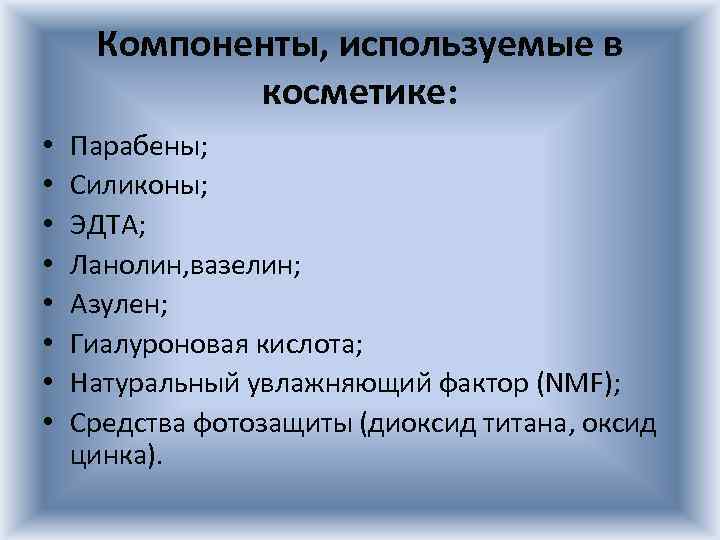 Компоненты, используемые в косметике:

• Парабены;
• Силиконы;
• ЭДТА;
• Ланолин,вазелин;
• Азулен;
• Гиалуроновая кислота;
• Натуральный увлажняющий фактор (NMF);
• Средства фотозащиты (диоксид титана, оксид цинка).